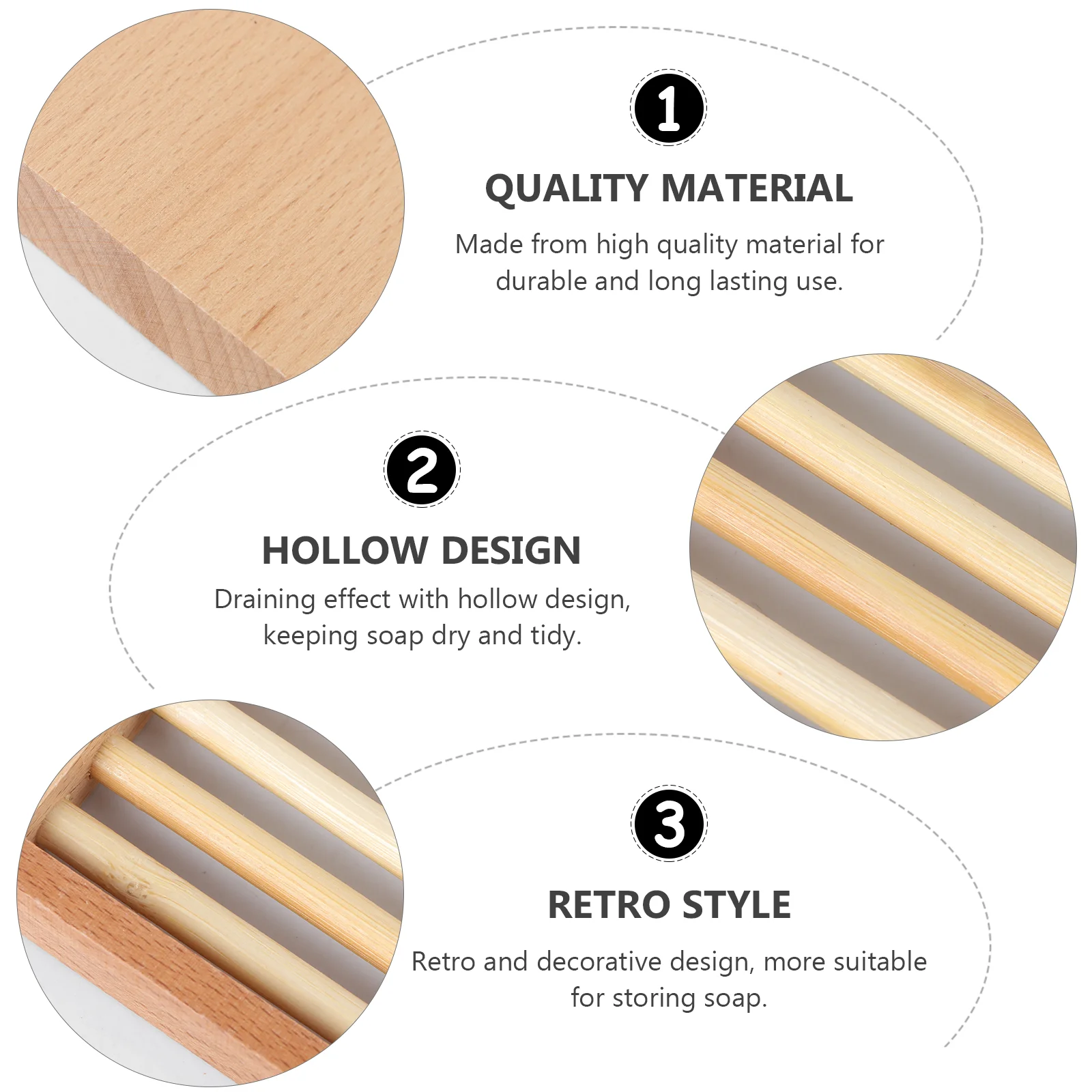 1

QUALITY MATERIAL

Made from high quality material for durable and long lasting use.

2

HOLLOW DESIGN

Draining effect with hollow design, keeping soap dry and tidy.

3

RETRO STYLE

Retro and decorative design, more suitable for storing soap.